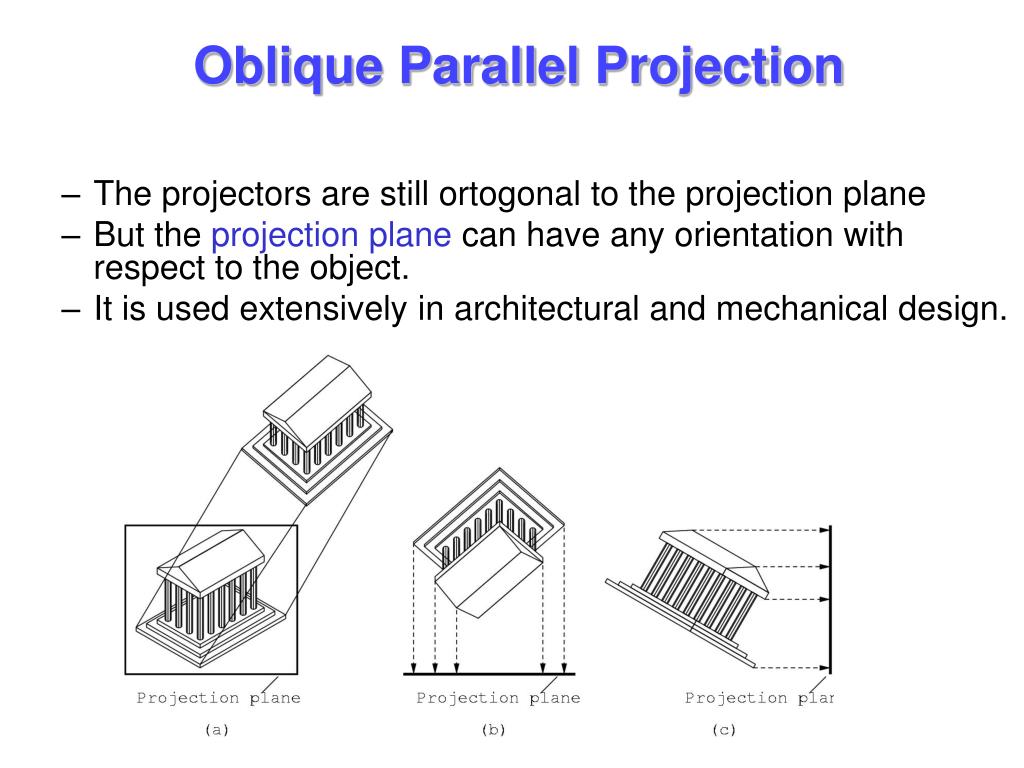 Oblique Parallel Projection

– The projectors are still ortogonal to the projection plane
– But the projection plane can have any orientation with respect to the object.
– It is used extensively in architectural and mechanical design.

Projection plane
(a)

Projection plane
(b)

Projection plan
(c)